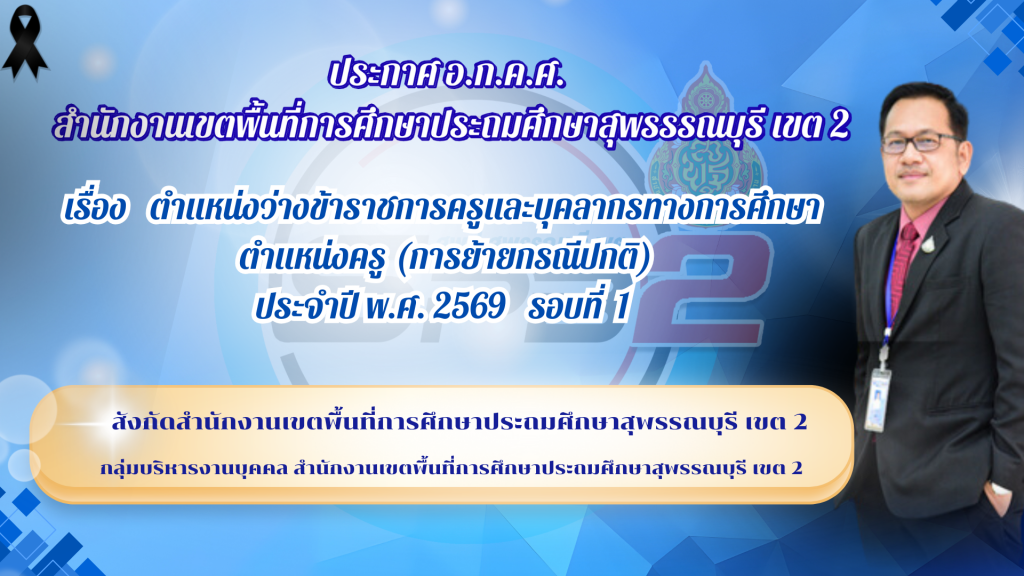 ประกาศ อ.ก.ค.ศ.
สำนักงานเขตพื้นที่การศึกษาประถมศึกษาสุพรรรณบุรี เขต 2

เรื่อง ตำแหน่งว่างข้าราชการครูและบุคลากรทางการศึกษา ตำแหน่งครู (การย้ายกรณีปกติ) ประจำปี พ.ศ. 2569 รอบที่ 1

สังกัดสำนักงานเขตพื้นที่การศึกษาประถมศึกษาสุพรรณบุรี เขต 2

กลุ่มบริหารงานบุคคล สำนักงานเขตพื้นที่การศึกษาประถมศึกษาสุพรรณบุรี เขต 2